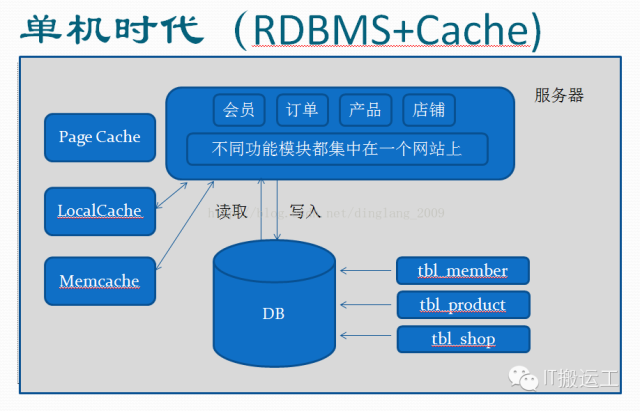 单机时代 (RDBMS+Cache)

服务器

会员
订单
产品
店铺
不同功能模块都集中在一个网站上

Page Cache
LocalCache
Memcache

读取
写入
http://blog.csdn.net/dinglang_2009

DB

tbl_member
tbl_product
tbl_shop

IT搬运工